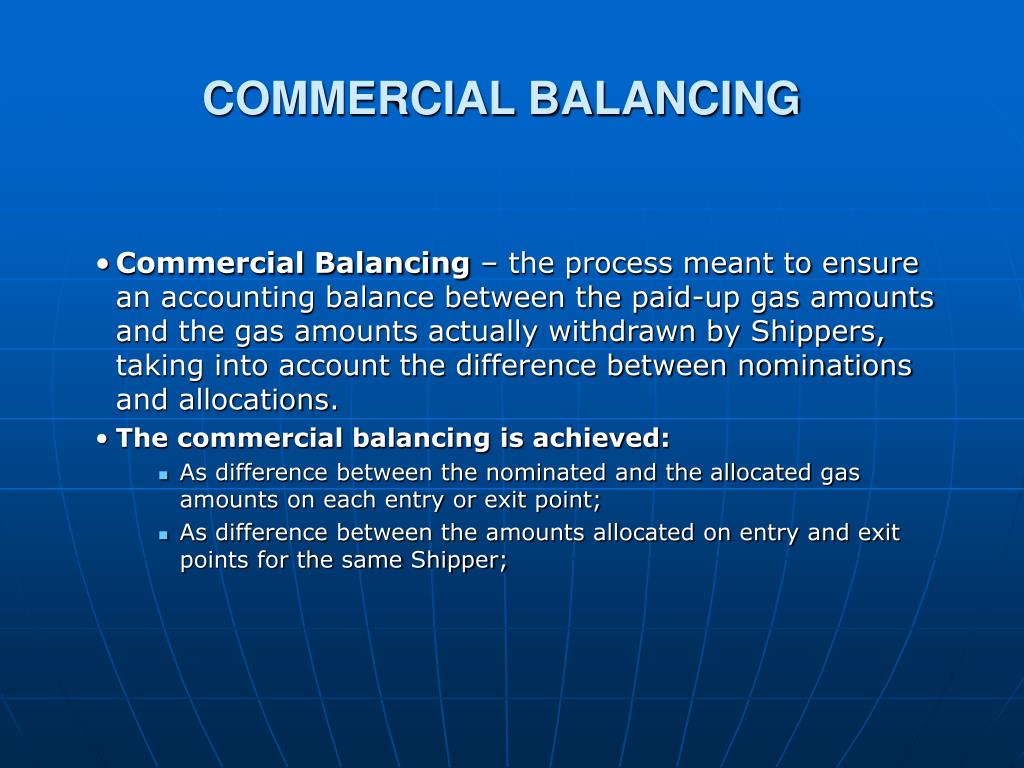 COMMERCIAL BALANCING

• Commercial Balancing – the process meant to ensure an accounting balance between the paid-up gas amounts and the gas amounts actually withdrawn by Shippers, taking into account the difference between nominations and allocations.

• The commercial balancing is achieved:
  ▪ As difference between the nominated and the allocated gas amounts on each entry or exit point;
  ▪ As difference between the amounts allocated on entry and exit points for the same Shipper;